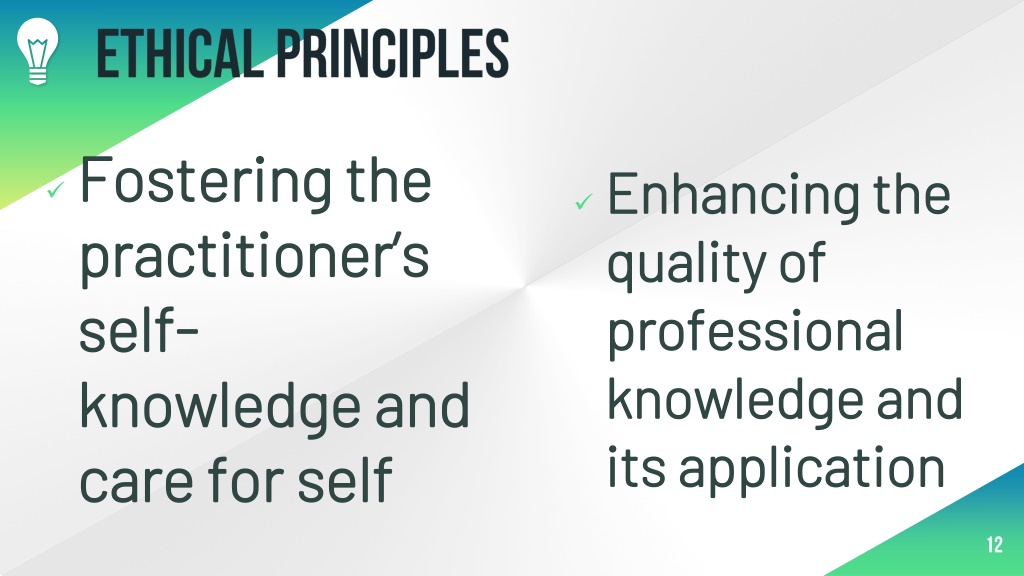 ETHICAL PRINCIPLES

✓ Fostering the practitioner's self-knowledge and care for self

✓ Enhancing the quality of professional knowledge and its application

12